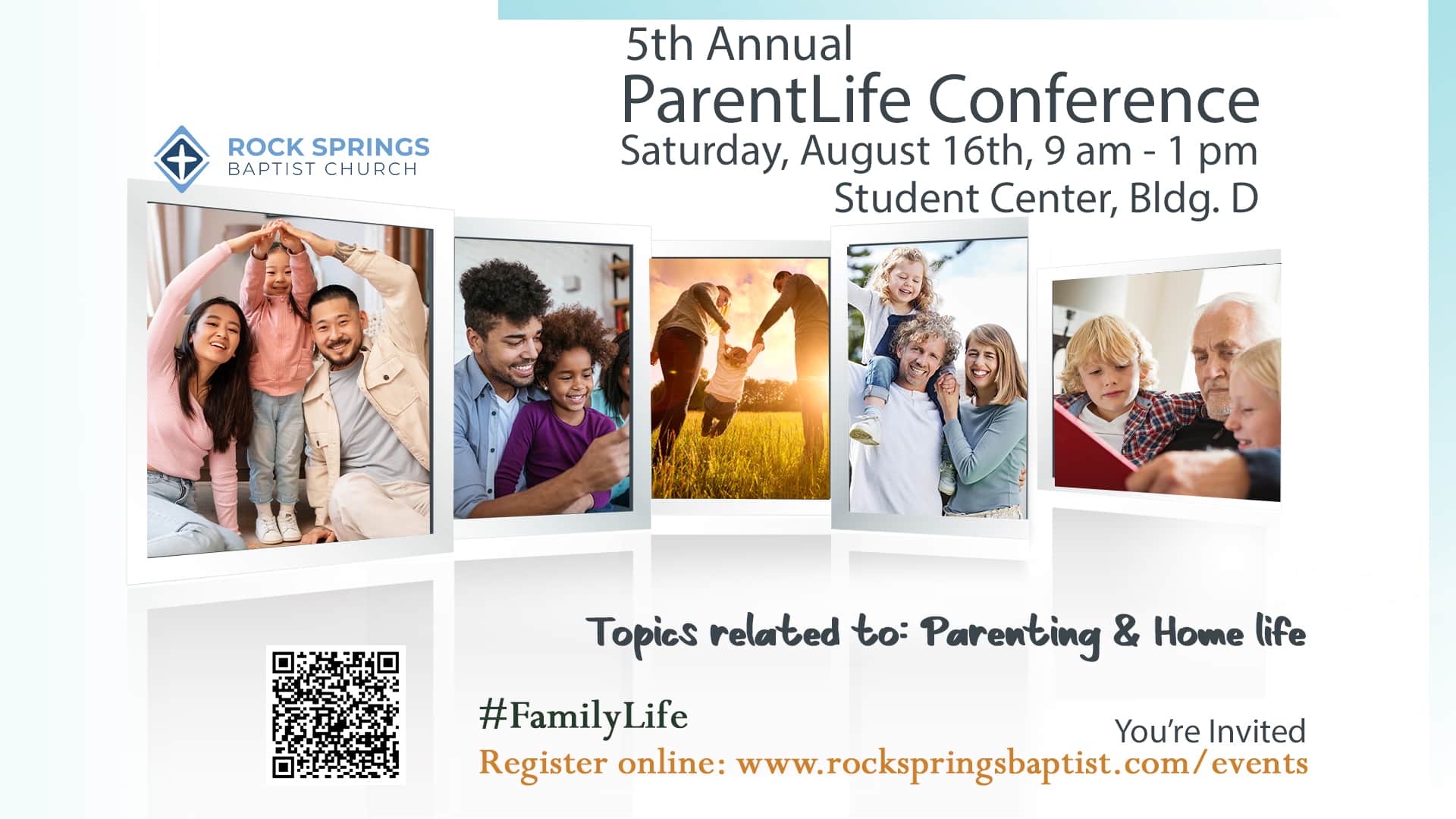 ROCK SPRINGS
BAPTIST CHURCH

5th Annual
ParentLife Conference
Saturday, August 16th, 9 am - 1 pm
Student Center, Bldg. D

Topics related to: Parenting & Home life

#FamilyLife

You're Invited

Register online: www.rockspringsbaptist.com/events